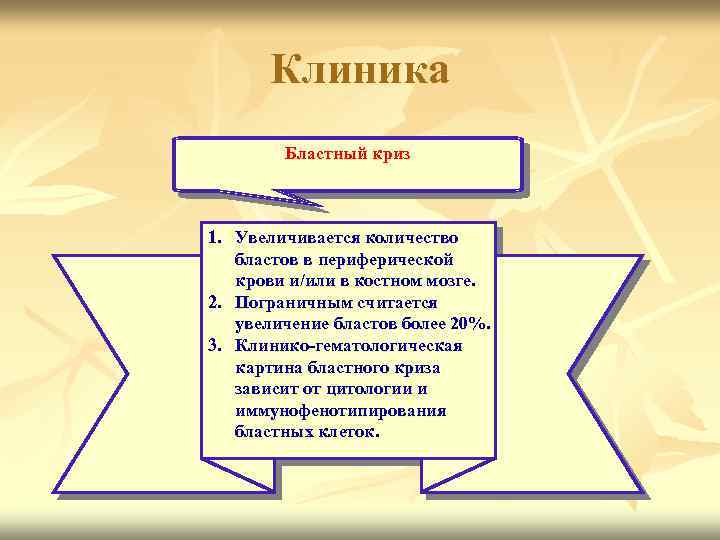 Клиника

Бластный криз

1. Увеличивается количество бластов в периферической крови и/или в костном мозге.
2. Пограничным считается увеличение бластов более 20%.
3. Клинико-гематологическая картина бластного криза зависит от цитологии и иммунофенотипирования бластных клеток.